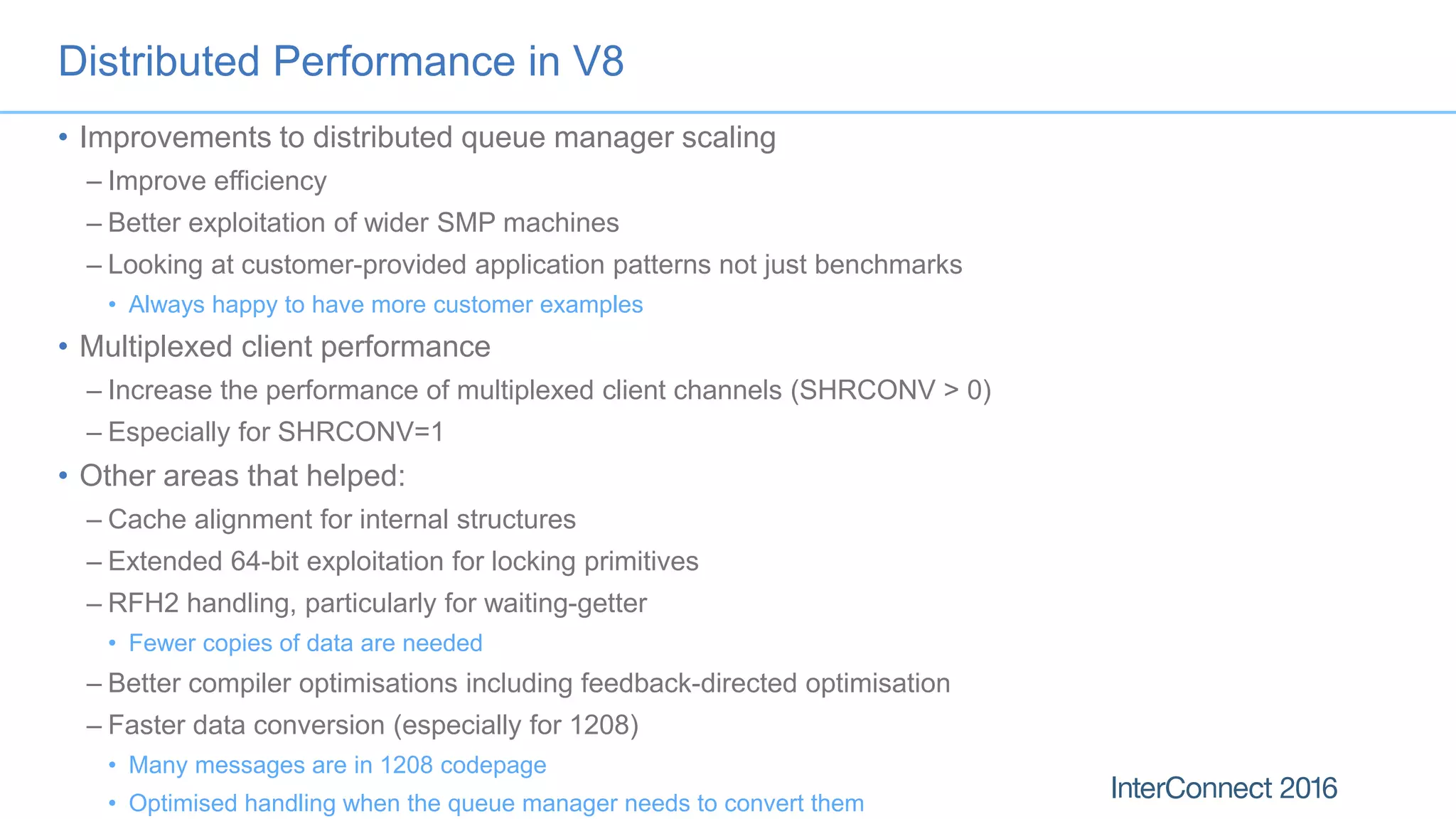 Distributed Performance in V8

• Improvements to distributed queue manager scaling
– Improve efficiency
– Better exploitation of wider SMP machines
– Looking at customer-provided application patterns not just benchmarks
• Always happy to have more customer examples
• Multiplexed client performance
– Increase the performance of multiplexed client channels (SHRCONV > 0)
– Especially for SHRCONV=1
• Other areas that helped:
– Cache alignment for internal structures
– Extended 64-bit exploitation for locking primitives
– RFH2 handling, particularly for waiting-getter
• Fewer copies of data are needed
– Better compiler optimisations including feedback-directed optimisation
– Faster data conversion (especially for 1208)
• Many messages are in 1208 codepage
• Optimised handling when the queue manager needs to convert them

InterConnect 2016